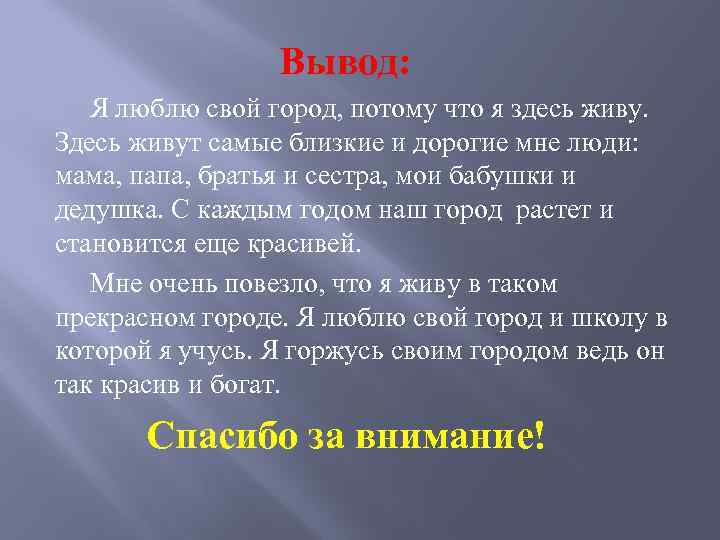 Вывод:

Я люблю свой город, потому что я здесь живу. Здесь живут самые близкие и дорогие мне люди: мама, папа, братья и сестра, мои бабушки и дедушка. С каждым годом наш город растет и становится еще красивей.

Мне очень повезло, что я живу в таком прекрасном городе. Я люблю свой город и школу в которой я учусь. Я горжусь своим городом ведь он так красив и богат.

Спасибо за внимание!